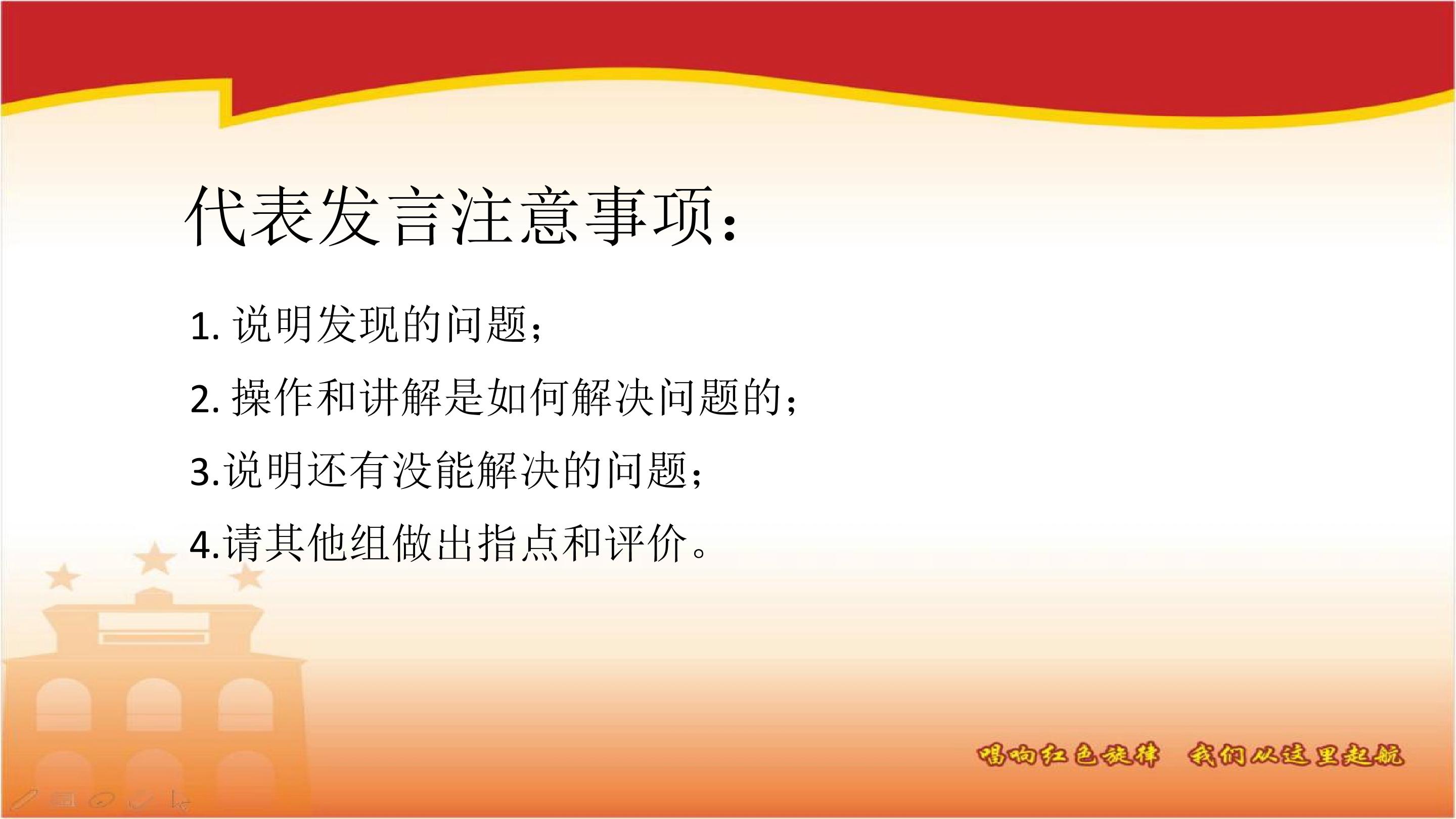 代表发言注意事项：

1.说明发现的问题；

2.操作和讲解是如何解决问题的；

3.说明还有没能解决的问题；

4.请其他组做出指点和评价。

唱响红色旋律 我们从这里起航